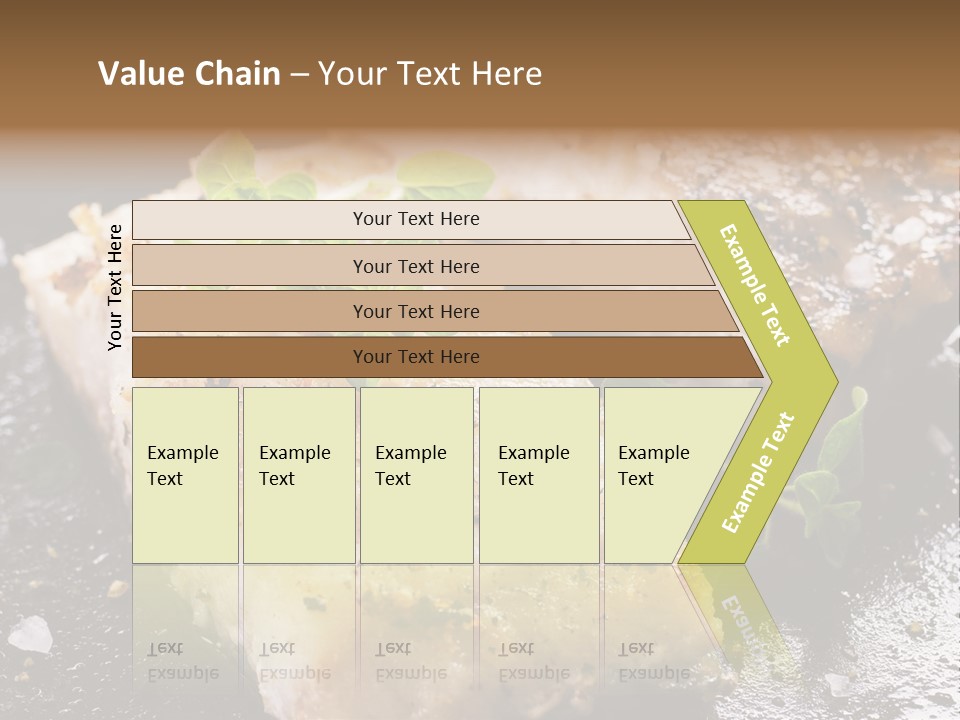 Value Chain – Your Text Here

Your Text Here

Your Text Here

Your Text Here

Your Text Here

Your Text Here

Example Text

Example Text

Example Text

Example Text

Example Text

Example Text

Example Text